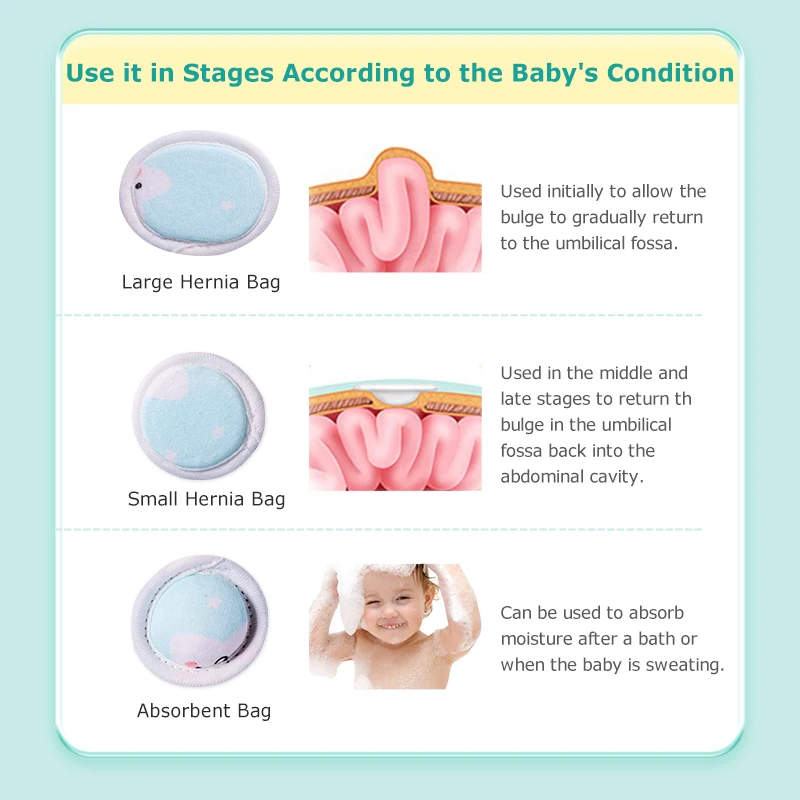 Use it in Stages According to the Baby's Condition

Large Hernia Bag

Used initially to allow the bulge to gradually return to the umbilical fossa.

Small Hernia Bag

Used in the middle and late stages to return th bulge in the umbilical fossa back into the abdominal cavity.

Absorbent Bag

Can be used to absorb moisture after a bath or when the baby is sweating.